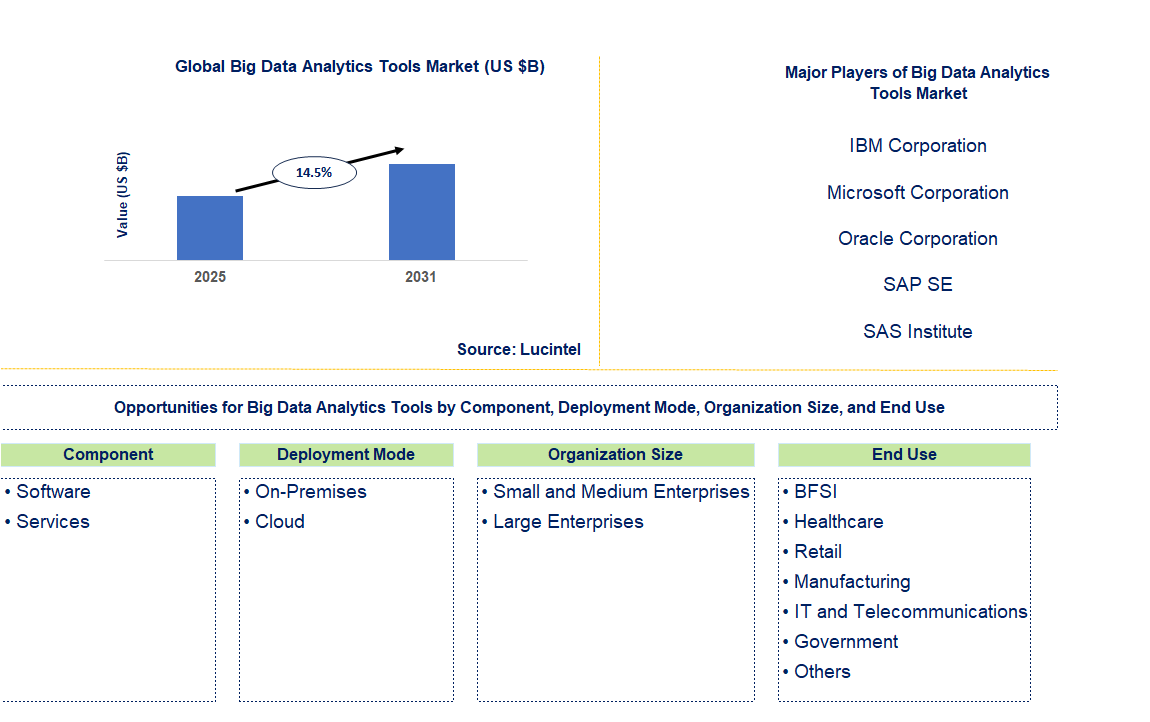 Global Big Data Analytics Tools Market (US $B)

Value (US $B)

14.5%

2025

2031

Source: Lucintel

Major Players of Big Data Analytics Tools Market

IBM Corporation

Microsoft Corporation

Oracle Corporation

SAP SE

SAS Institute

Opportunities for Big Data Analytics Tools by Component, Deployment Mode, Organization Size, and End Use

Component

• Software
• Services

Deployment Mode

• On-Premises
• Cloud

Organization Size

• Small and Medium Enterprises
• Large Enterprises

End Use

• BFSI
• Healthcare
• Retail
• Manufacturing
• IT and Telecommunications
• Government
• Others